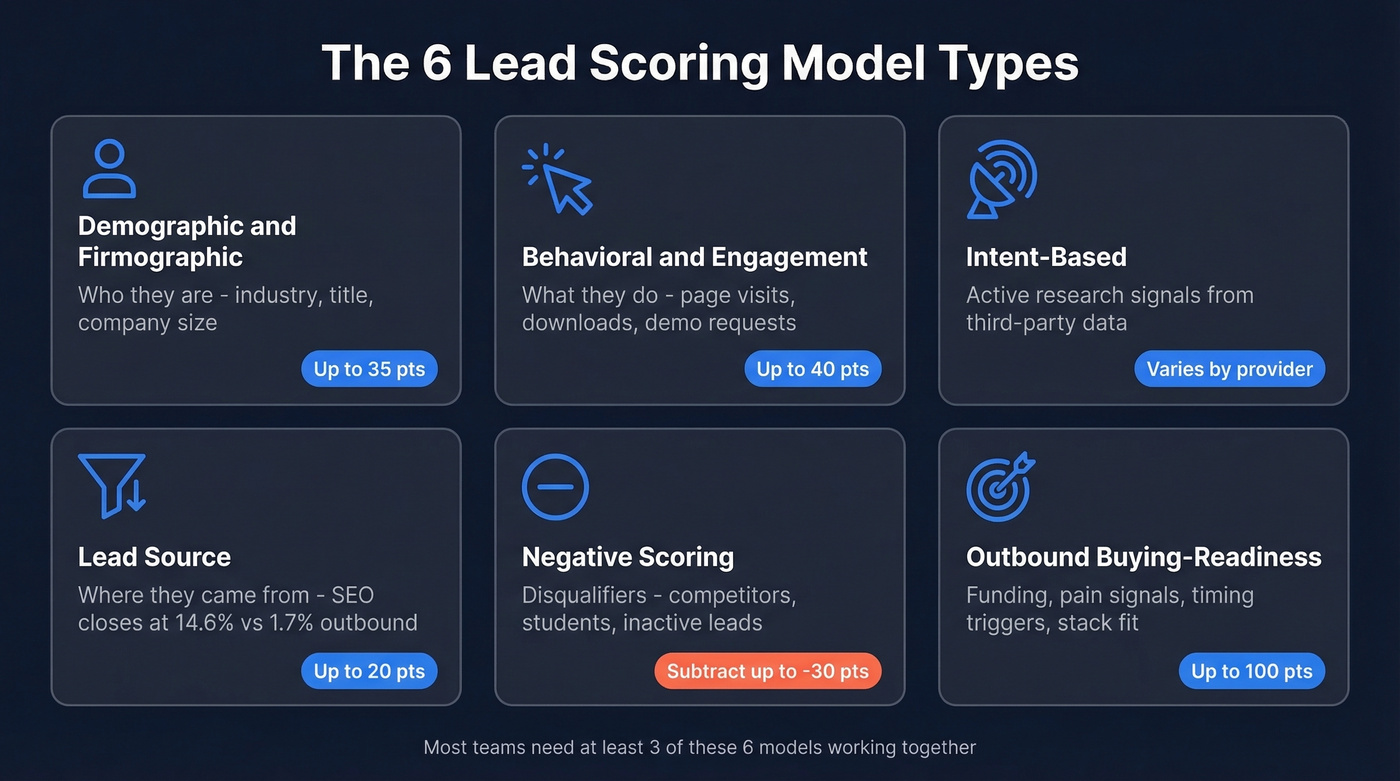 The 6 Lead Scoring Model Types

Demographic and Firmographic
Who they are - industry, title, company size
Up to 35 pts

Behavioral and Engagement
What they do - page visits, downloads, demo requests
Up to 40 pts

Intent-Based
Active research signals from third-party data
Varies by provider

Lead Source
Where they came from - SEO closes at 14.6% vs 1.7% outbound
Up to 20 pts

Negative Scoring
Disqualifiers - competitors, students, inactive leads
Subtract up to -30 pts

Outbound Buying-Readiness
Funding, pain signals, timing triggers, stack fit
Up to 100 pts

Most teams need at least 3 of these 6 models working together